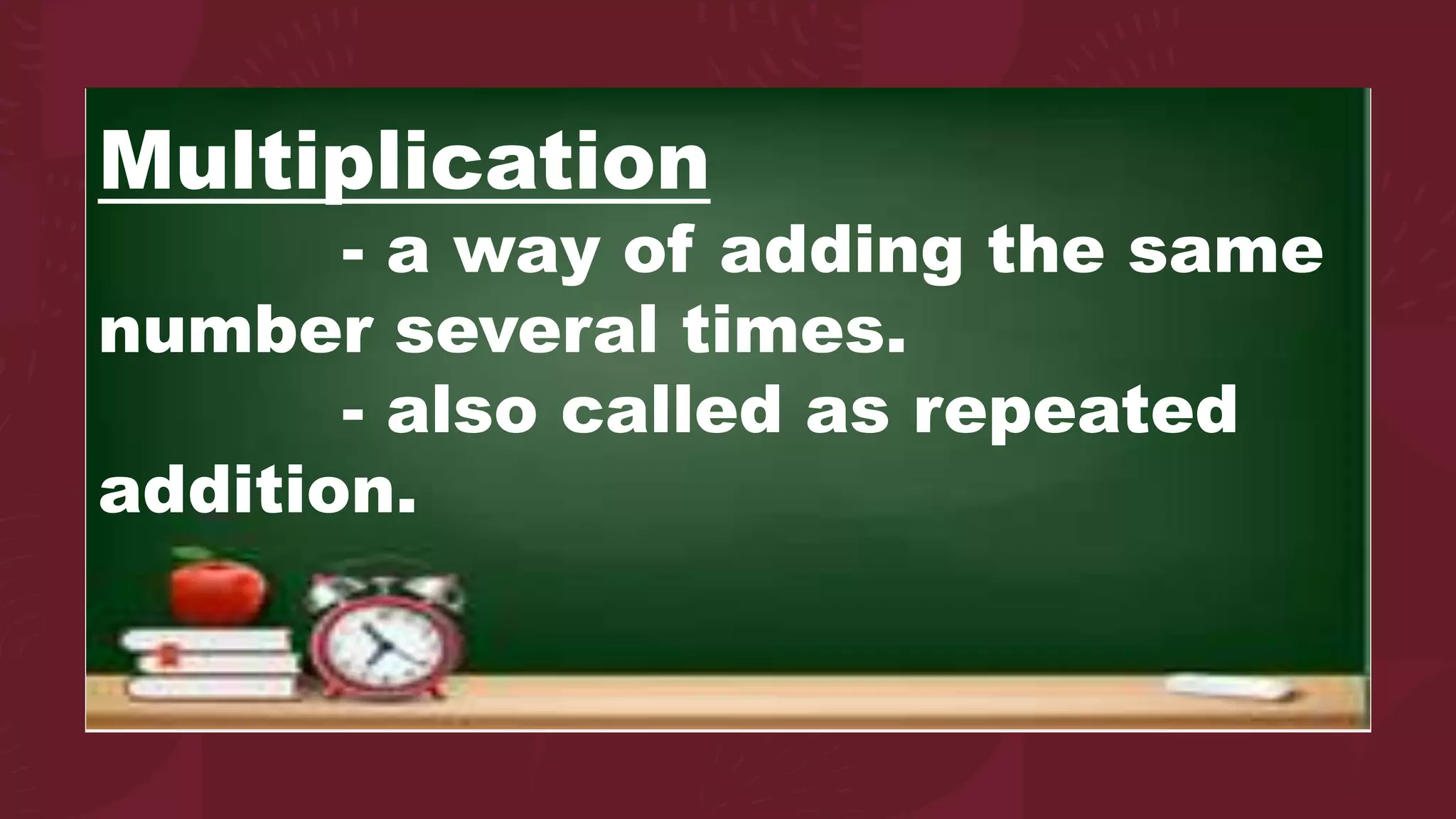 Multiplication

- a way of adding the same number several times.

- also called as repeated addition.